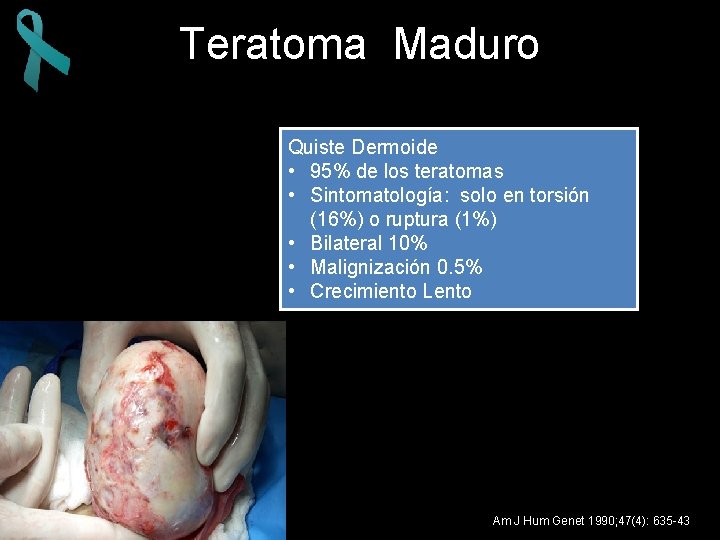 Teratoma Maduro

Quiste Dermoide
• 95% de los teratomas
• Sintomatología: solo en torsión (16%) o ruptura (1%)
• Bilateral 10%
• Malignización 0.5%
• Crecimiento Lento

Am J Hum Genet 1990;47(4): 635-43